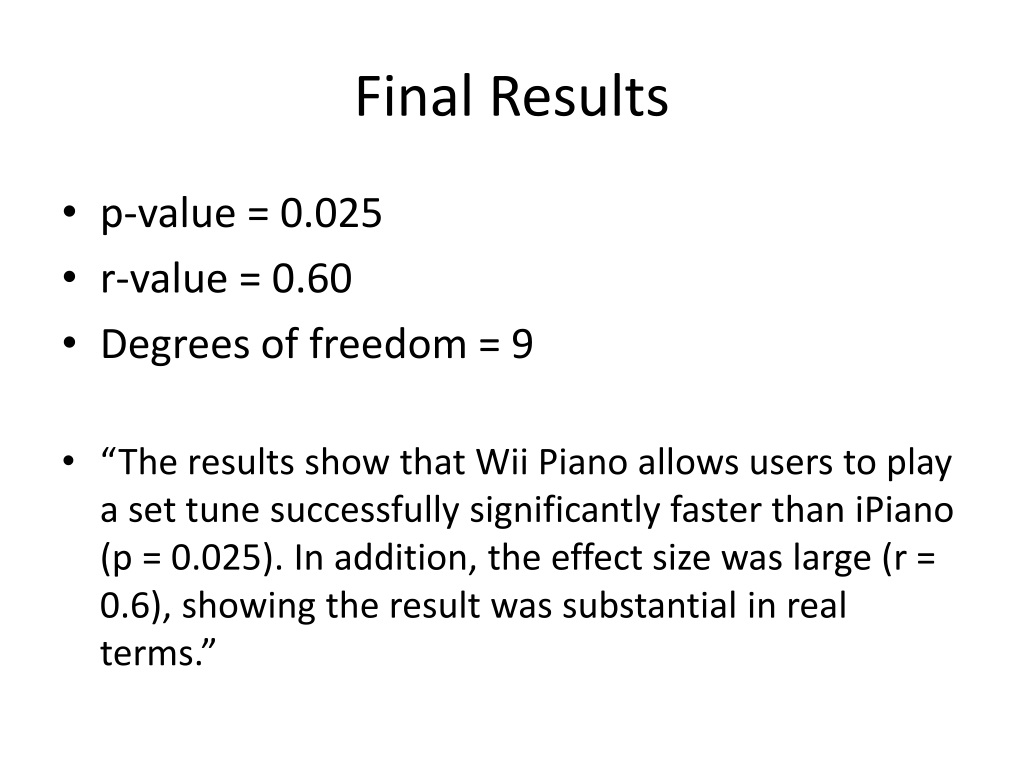 Final Results

• p-value = 0.025
• r-value = 0.60
• Degrees of freedom = 9

• “The results show that Wii Piano allows users to play a set tune successfully significantly faster than iPiano (p = 0.025). In addition, the effect size was large (r = 0.6), showing the result was substantial in real terms.”